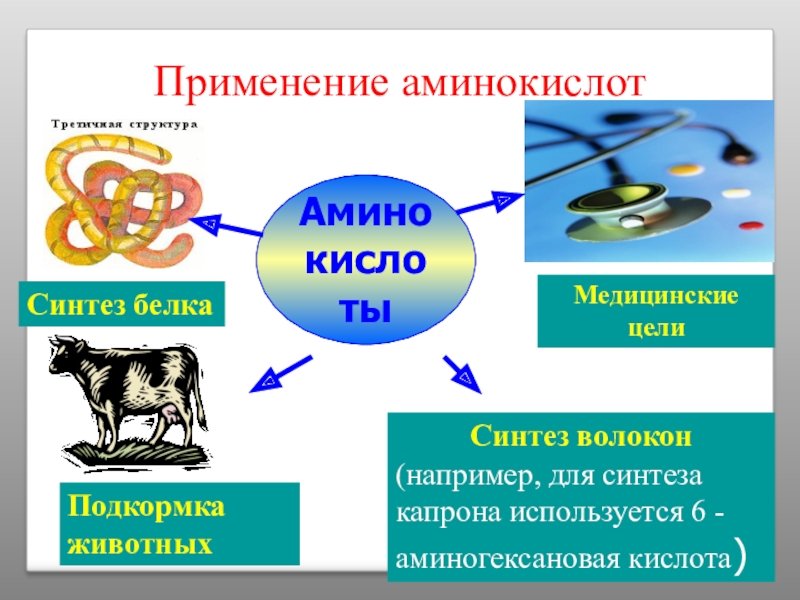 Применение аминокислот

Третичная структура

Амино кисло ты

Синтез белка

Медицинские цели

Подкормка животных

Синтез волокон (например, для синтеза капрона используется 6 - аминогексановая кислота)